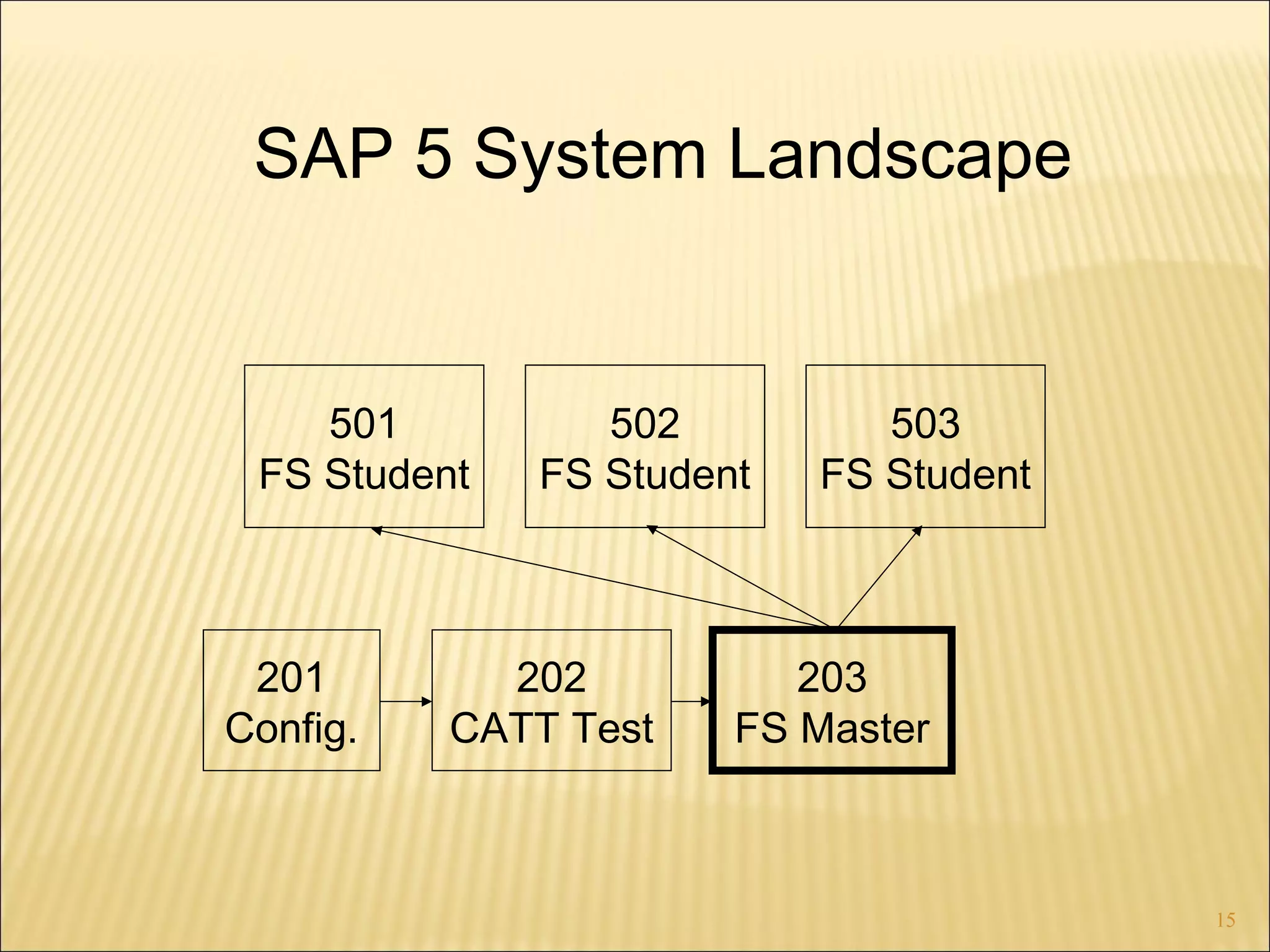 SAP 5 System Landscape

501
FS Student

502
FS Student

503
FS Student

201
Config.

202
CATT Test

203
FS Master

15